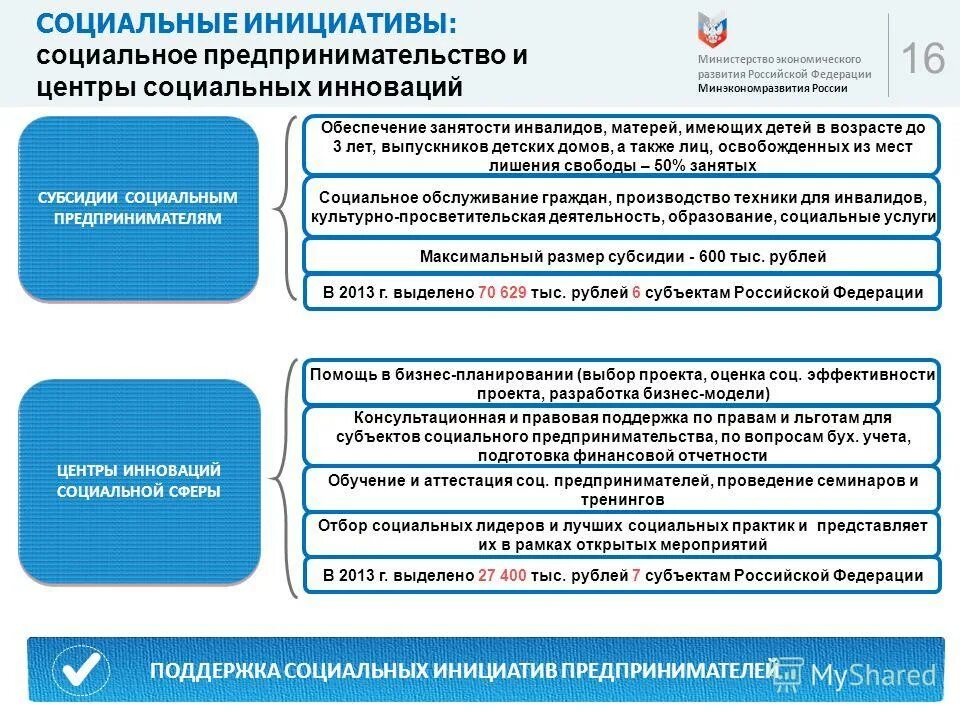 СОЦИАЛЬНЫЕ ИНИЦИАТИВЫ:
социальное предпринимательство и центры социальных инноваций

Министерство экономического развития Российской Федерации
Минэкономразвития России

16

СУБСИДИИ СОЦИАЛЬНЫМ ПРЕДПРИНИМАТЕЛЯМ

Обеспечение занятости инвалидов, матерей, имеющих детей в возрасте до 3 лет, выпускников детских домов, а также лиц, освобожденных из мест лишения свободы – 50% занятых

Социальное обслуживание граждан, производство техники для инвалидов, культурно-просветительская деятельность, образование, социальные услуги

Максимальный размер субсидии - 600 тыс. рублей

В 2013 г. выделено 70 629 тыс. рублей 6 субъектам Российской Федерации

ЦЕНТРЫ ИННОВАЦИЙ СОЦИАЛЬНОЙ СФЕРЫ

Помощь в бизнес-планировании (выбор проекта, оценка соц. эффективности проекта, разработка бизнес-модели)

Консультационная и правовая поддержка по правам и льготам для субъектов социального предпринимательства, по вопросам бух. учета, подготовка финансовой отчетности

Обучение и аттестация соц. предпринимателей, проведение семинаров и тренингов

Отбор социальных лидеров и лучших социальных практик и представляет их в рамках открытых мероприятий

В 2013 г. выделено 27 400 тыс. рублей 7 субъектам Российской Федерации

ПОДДЕРЖКА СОЦИАЛЬНЫХ ИНИЦИАТИВ ПРЕДПРИНИМАТЕЛЕЙ

MyShared